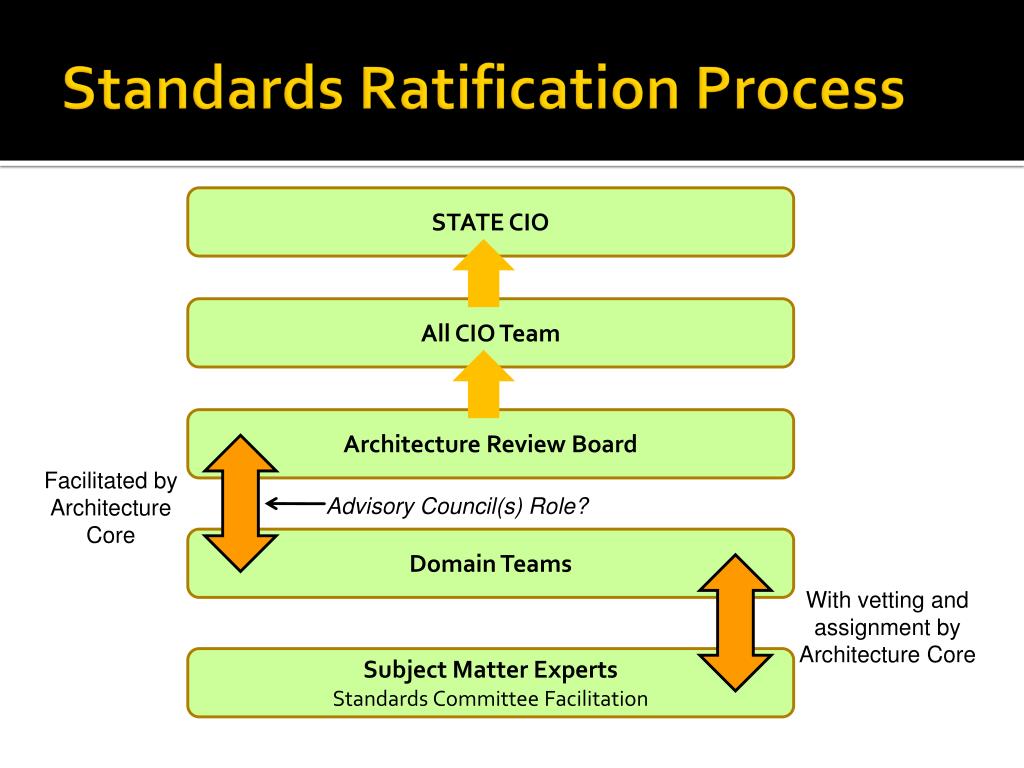 Standards Ratification Process

STATE CIO

All CIO Team

Architecture Review Board

Facilitated by Architecture Core

Advisory Council(s) Role?

Domain Teams

With vetting and assignment by Architecture Core

Subject Matter Experts
Standards Committee Facilitation